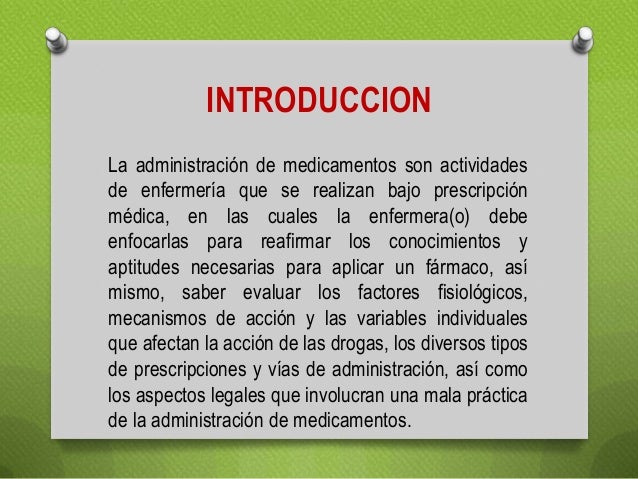 INTRODUCCION

La administración de medicamentos son actividades de enfermería que se realizan bajo prescripción médica, en las cuales la enfermera(o) debe enfocarlas para reafirmar los conocimientos y aptitudes necesarias para aplicar un fármaco, así mismo, saber evaluar los factores fisiológicos, mecanismos de acción y las variables individuales que afectan la acción de las drogas, los diversos tipos de prescripciones y vías de administración, así como los aspectos legales que involucran una mala práctica de la administración de medicamentos.